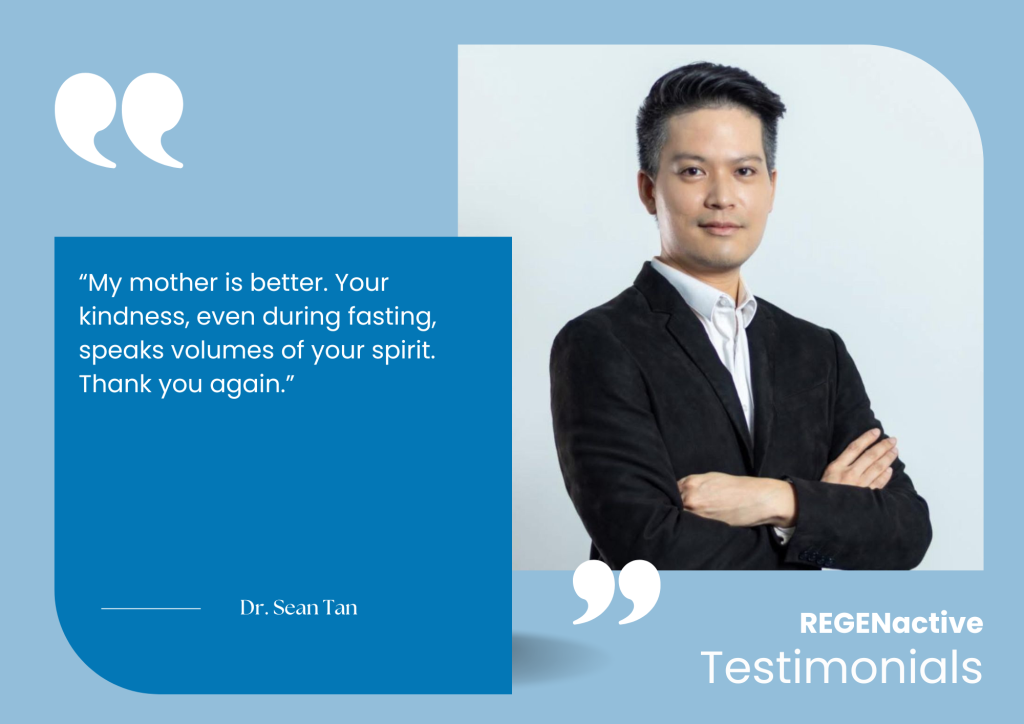 “My mother is better. Your kindness, even during fasting, speaks volumes of your spirit. Thank you again.”

Dr. Sean Tan

REGENactive
Testimonials